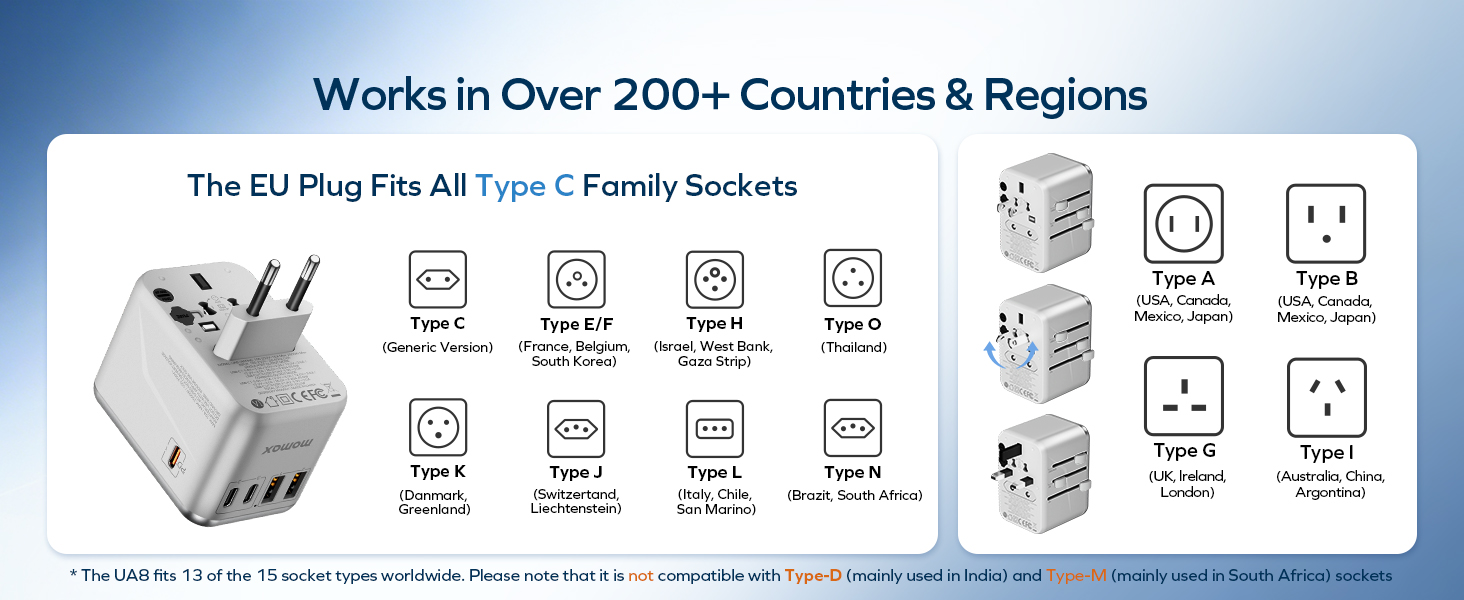 Works in Over 200+ Countries & Regions

The EU Plug Fits All Type C Family Sockets

momax

Type C
(Generic Version)

Type E/F
(France, Belgium, South Korea)

Type H
(Israel, West Bank, Gaza Strip)

Type O
(Thailand)

Type K
(Danmark, Greenland)

Type J
(Switzertand, Liechtenstein)

Type L
(Italy, Chile, San Marino)

Type N
(Brazit, South Africa)

Type A
(USA, Canada, Mexico, Japan)

Type B
(USA, Canada, Mexico, Japan)

Type G
(UK, Ireland, London)

Type I
(Australia, China, Argontina)

* The UA8 fits 13 of the 15 socket types worldwide. Please note that it is not compatible with Type-D (mainly used in India) and Type-M (mainly used in South Africa) sockets